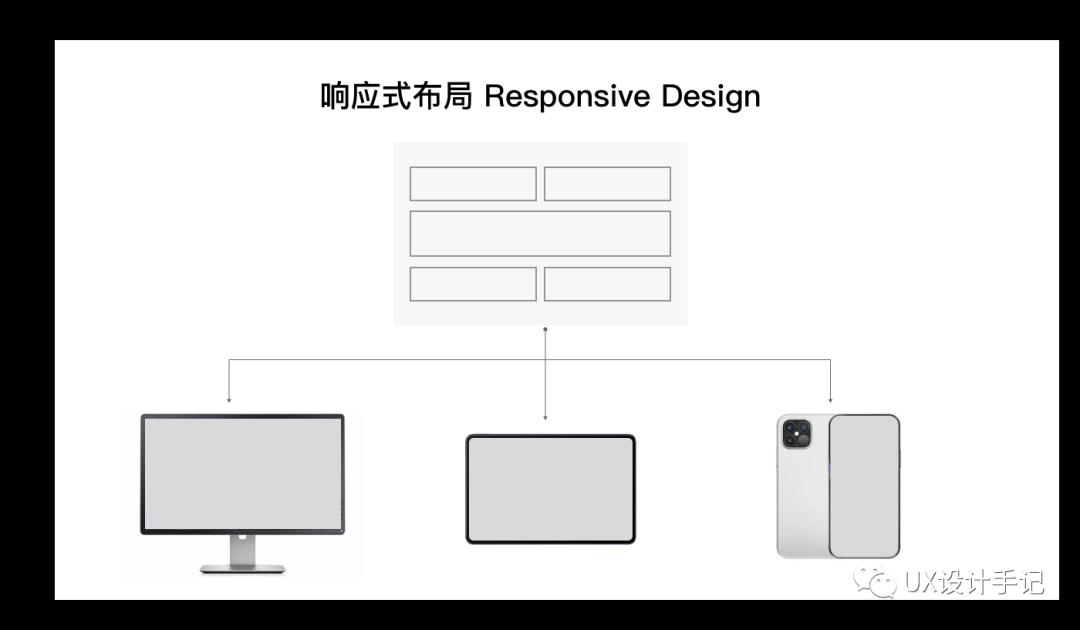 响应式布局 Responsive Design

UX设计手记